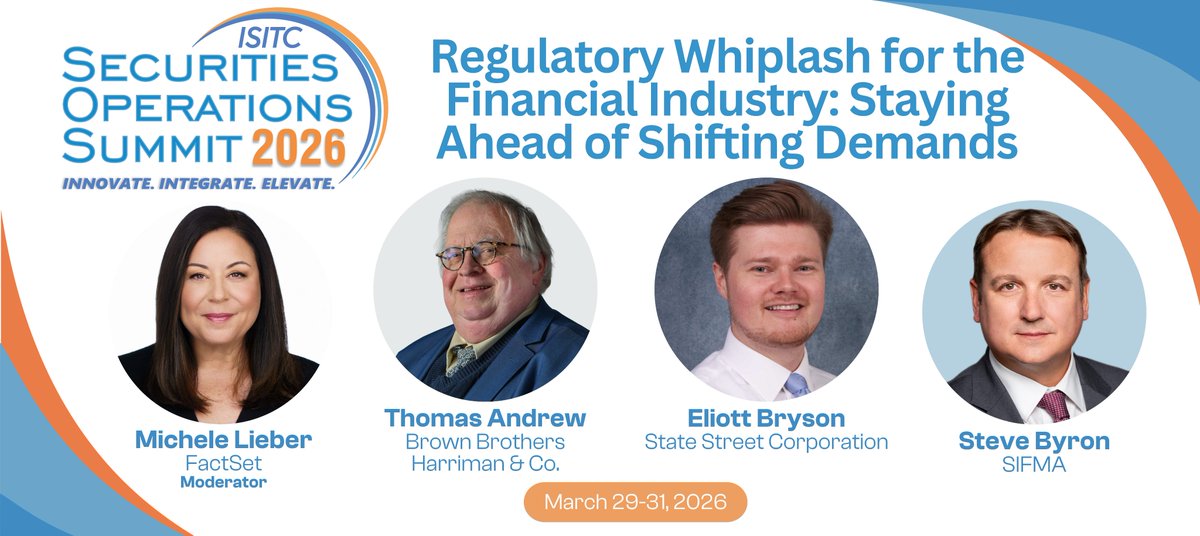 ISITC
SECURITIES OPERATIONS SUMMIT 2026
INNOVATE. INTEGRATE. ELEVATE.

Regulatory Whiplash for the Financial Industry: Staying Ahead of Shifting Demands

Michele Lieber
FactSet
Moderator

Thomas Andrew
Brown Brothers Harriman & Co.

Eliott Bryson
State Street Corporation

Steve Byron
SIFMA

March 29-31, 2026